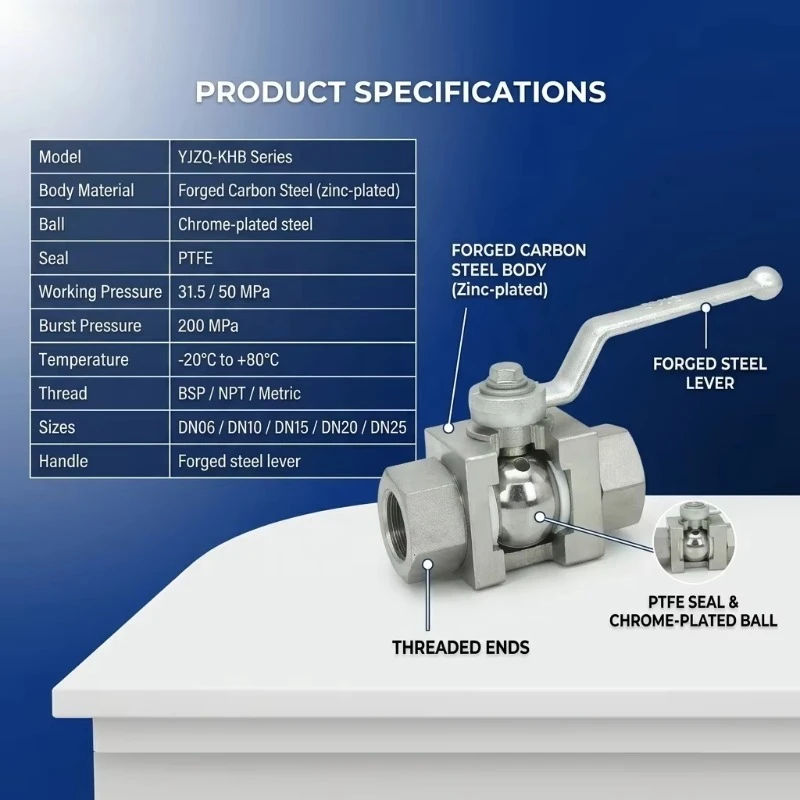 PRODUCT SPECIFICATIONS

| Model | YJZQ-KHB Series |
|---|---|
| Body Material | Forged Carbon Steel (zinc-plated) |
| Ball | Chrome-plated steel |
| Seal | PTFE |
| Working Pressure | 31.5 / 50 MPa |
| Burst Pressure | 200 MPa |
| Temperature | -20°C to +80°C |
| Thread | BSP / NPT / Metric |
| Sizes | DN06 / DN10 / DN15 / DN20 / DN25 |
| Handle | Forged steel lever |

FORGED CARBON
STEEL BODY
(Zinc-plated)

FORGED STEEL
LEVER

PTFE SEAL &
CHROME-PLATED BALL

THREADED ENDS